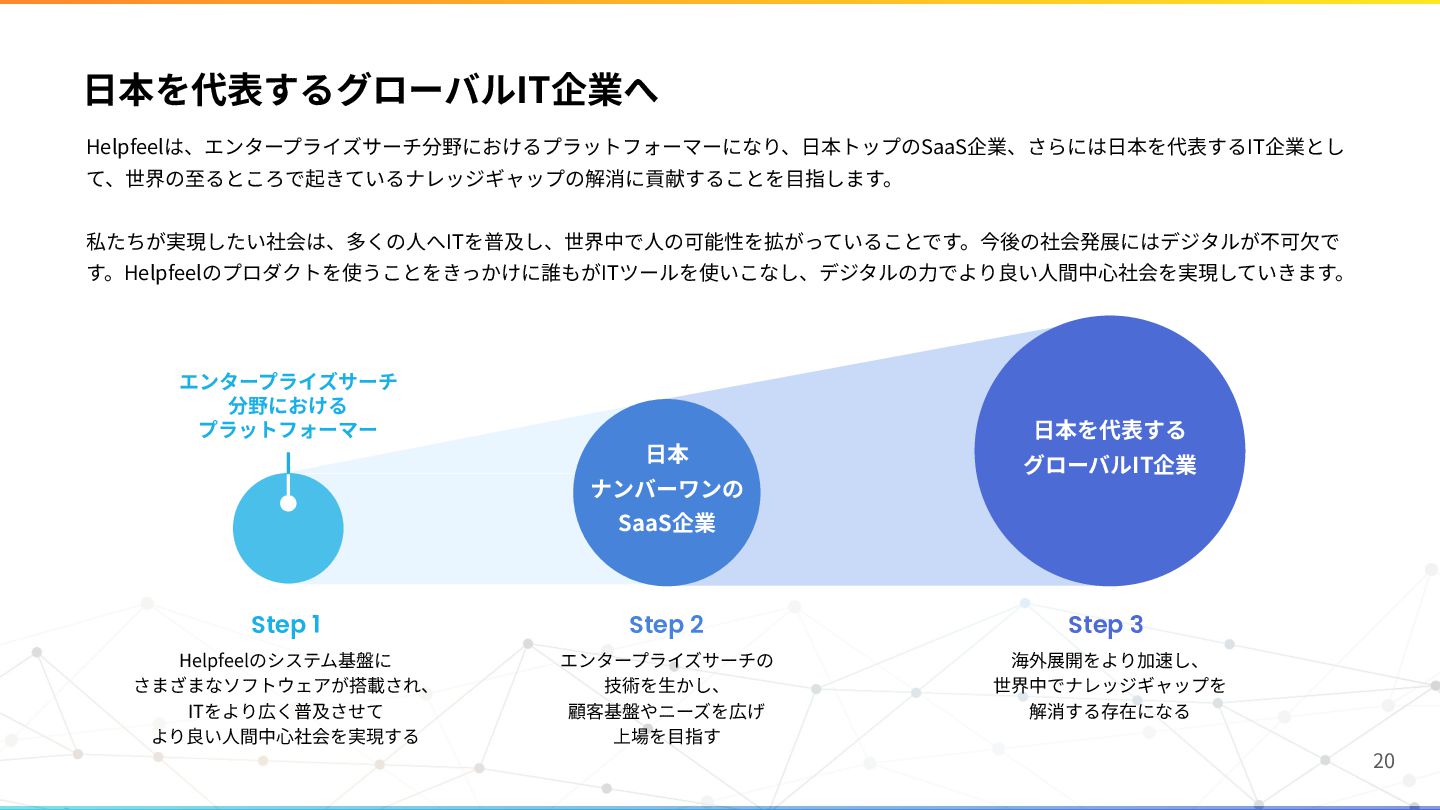 日本を代表するグローバルIT企業へ

Helpfeelは、エンタープライズサーチ分野におけるプラットフォーマーになり、日本トップのSaaS企業、さらには日本を代表するIT企業として、世界の至るところで起きているナレッジギャップの解消に貢献することを目指します。

私たちが実現したい社会は、多くの人へITを普及し、世界中で人の可能性を拡がっていることです。今後の社会発展にはデジタルが不可欠です。Helpfeelのプロダクトを使うことをきっかけに誰もがITツールを使いこなし、デジタルの力でより良い人間中心社会を実現していきます。

エンタープライズサーチ分野におけるプラットフォーマー

日本ナンバーワンのSaaS企業

日本を代表するグローバルIT企業

Step 1

Helpfeelのシステム基盤にさまざまなソフトウェアが搭載され、ITをより広く普及させてより良い人間中心社会を実現する

Step 2

エンタープライズサーチの技術を生かし、顧客基盤やニーズを広げ上場を目指す

Step 3

海外展開をより加速し、世界中でナレッジギャップを解消する存在になる

20